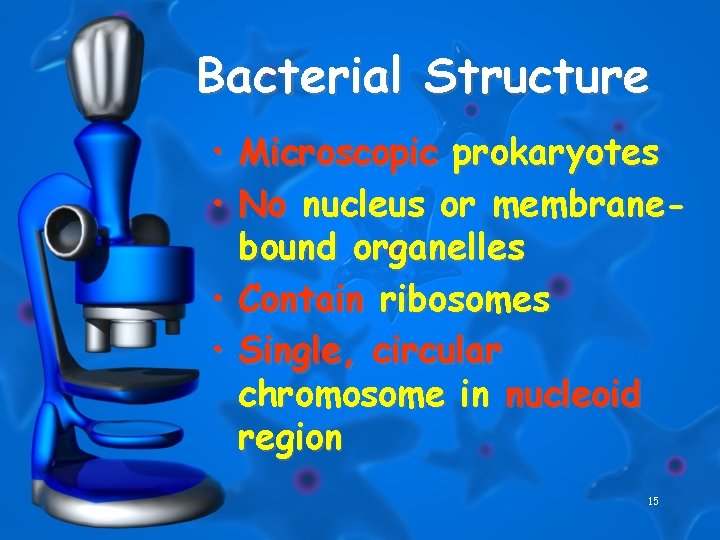 Bacterial Structure

• Microscopic prokaryotes
• No nucleus or membrane-bound organelles
• Contain ribosomes
• Single, circular chromosome in nucleoid region

15